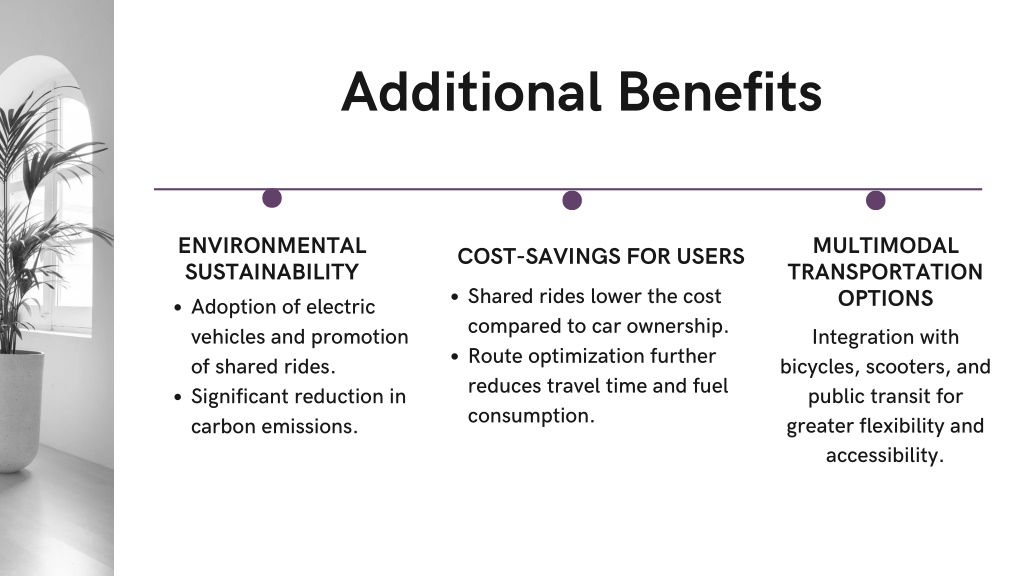 Additional Benefits

ENVIRONMENTAL SUSTAINABILITY

- Adoption of electric vehicles and promotion of shared rides.
- Significant reduction in carbon emissions.

COST-SAVINGS FOR USERS

- Shared rides lower the cost compared to car ownership.
- Route optimization further reduces travel time and fuel consumption.

MULTIMODAL TRANSPORTATION OPTIONS

Integration with bicycles, scooters, and public transit for greater flexibility and accessibility.